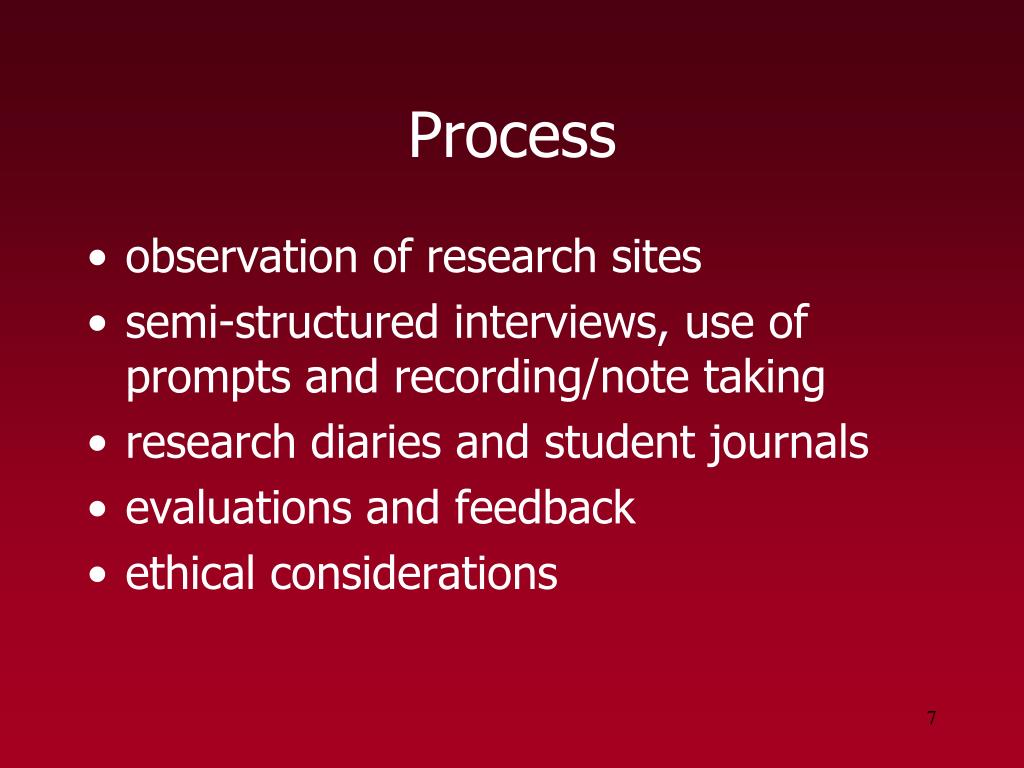 Process

• observation of research sites
• semi-structured interviews, use of prompts and recording/note taking
• research diaries and student journals
• evaluations and feedback
• ethical considerations

7